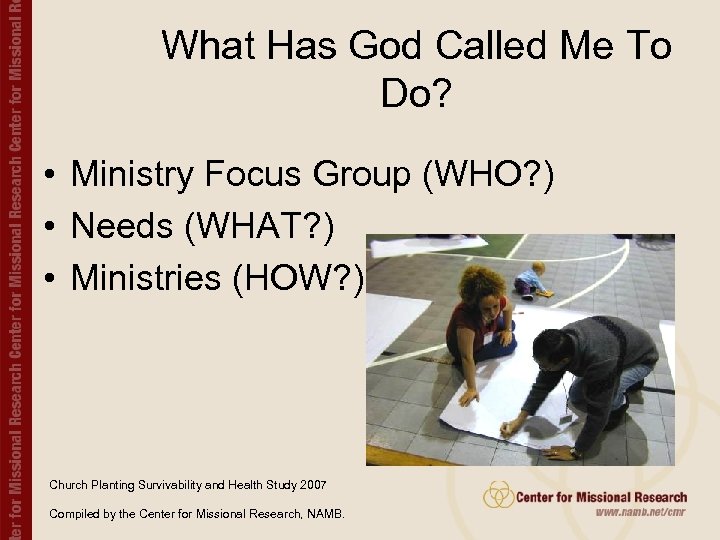 ter for Missional Research Center for Missional Research Center for Missional Re

What Has God Called Me To Do?

• Ministry Focus Group (WHO?)
• Needs (WHAT?)
• Ministries (HOW?)

Church Planting Survivability and Health Study 2007

Compiled by the Center for Missional Research, NAMB.

Center for Missional Research
www.namb.net/cmr